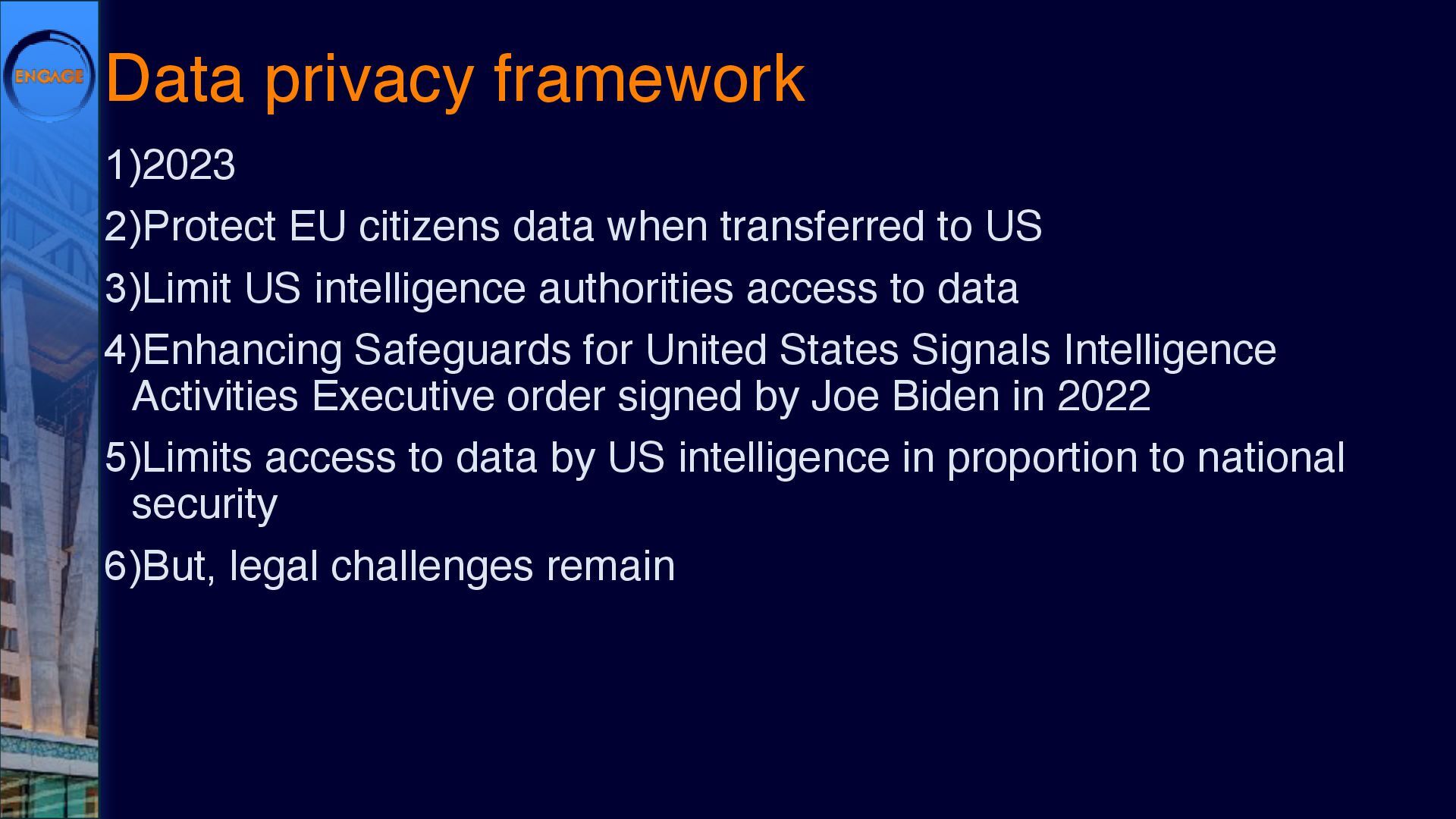 ENGAGE

Data privacy framework

1)2023

2)Protect EU citizens data when transferred to US

3)Limit US intelligence authorities access to data

4)Enhancing Safeguards for United States Signals Intelligence Activities Executive order signed by Joe Biden in 2022

5)Limits access to data by US intelligence in proportion to national security

6)But, legal challenges remain